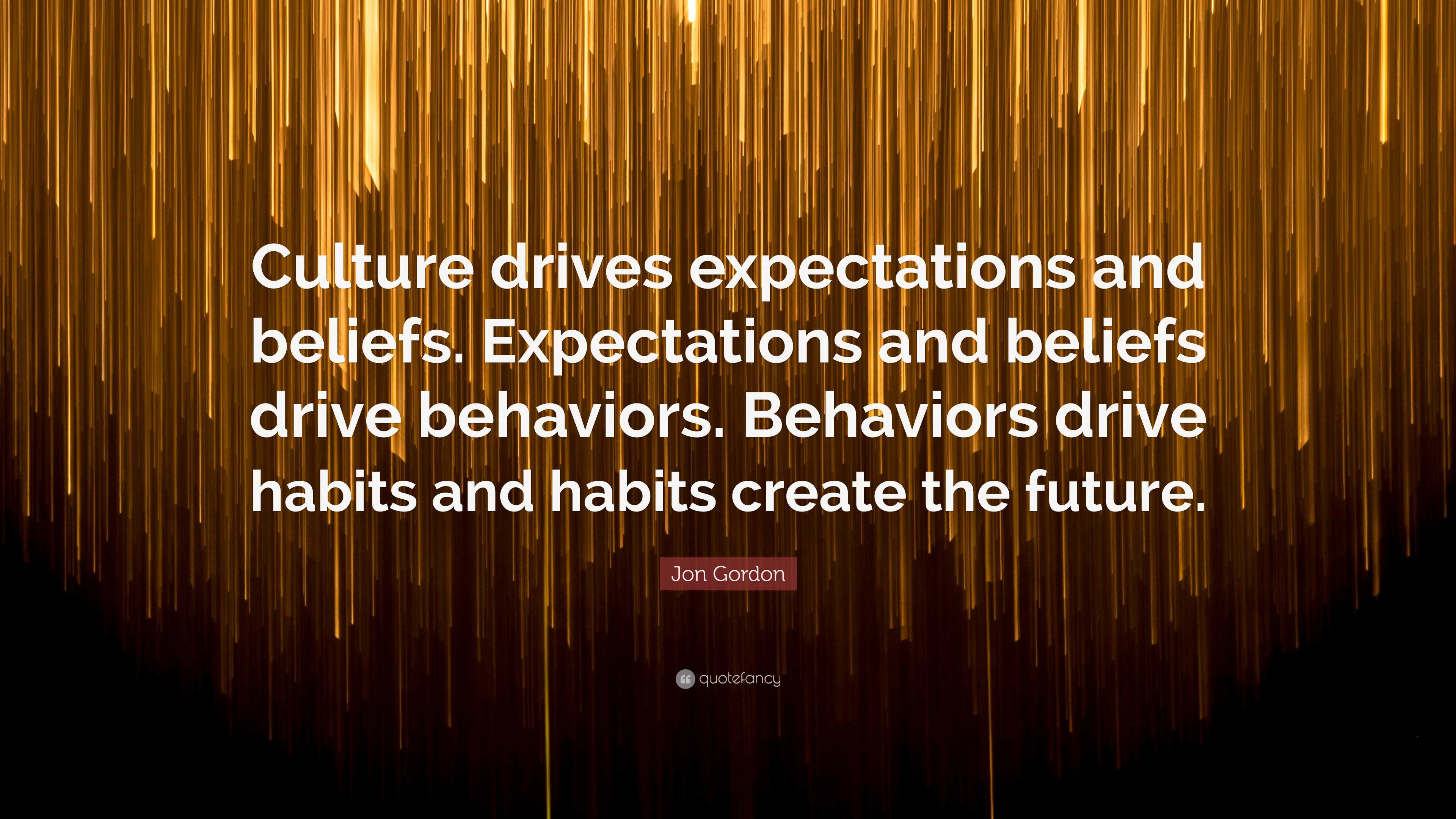 Culture drives expectations and beliefs. Expectations and beliefs drive behaviors. Behaviors drive habits and habits create the future.

Jon Gordon

quotefancy